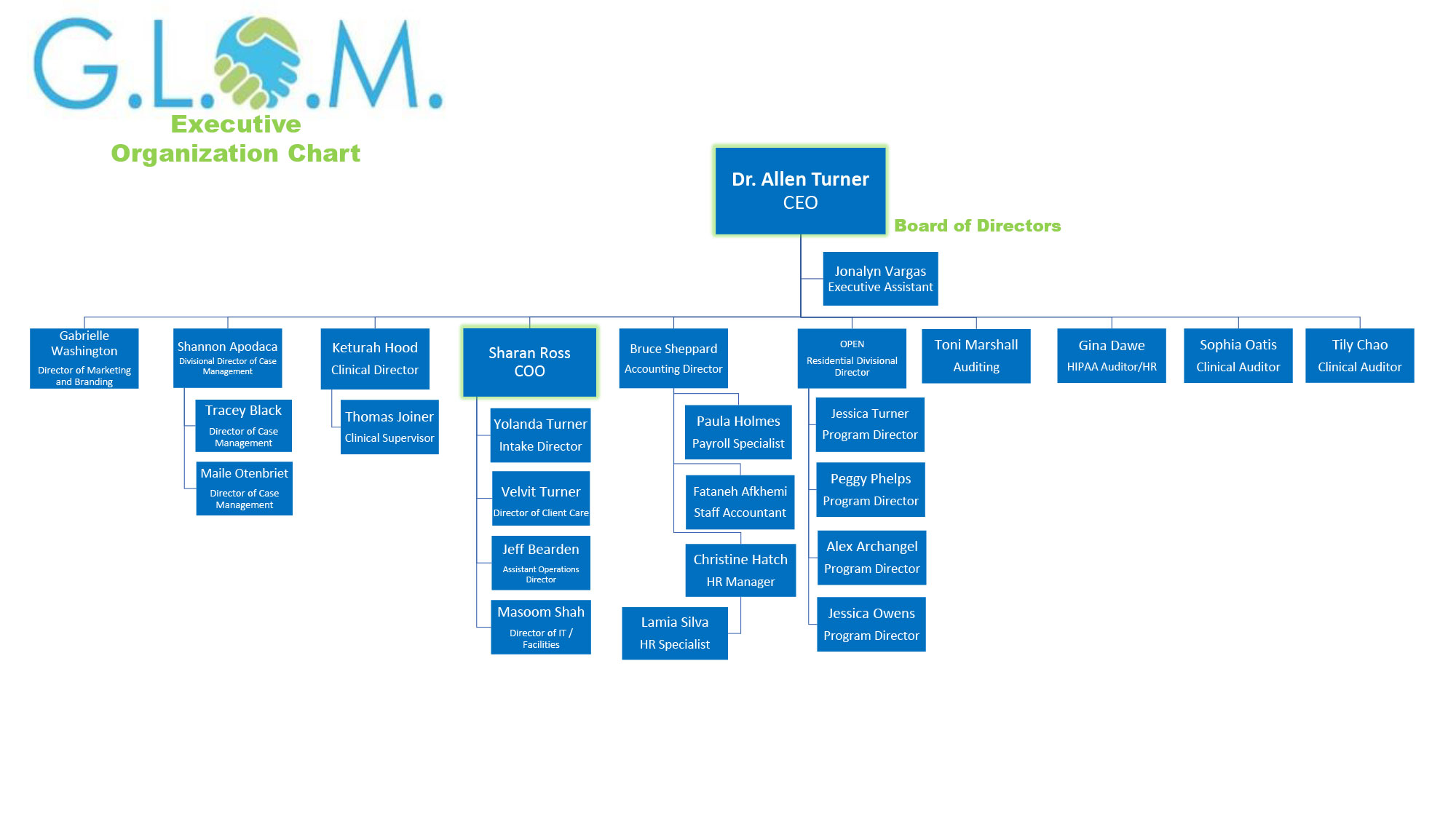 G.L.O.M.

Executive Organization Chart

Dr. Allen Turner
CEO

Board of Directors

Jonalyn Vargas
Executive Assistant

Gabrielle Washington
Director of Marketing and Branding

Shannon Apodaca
Divisional Director of Case Management

Tracey Black
Director of Case Management

Maile Otenbriet
Director of Case Management

Keturah Hood
Clinical Director

Thomas Joiner
Clinical Supervisor

Sharan Ross
COO

Yolanda Turner
Intake Director

Velvit Turner
Director of Client Care

Jeff Bearden
Assistant Operations Director

Masoom Shah
Director of IT / Facilities

Bruce Sheppard
Accounting Director

Paula Holmes
Payroll Specialist

Fataneh Afkhemi
Staff Accountant

Christine Hatch
HR Manager

Lamia Silva
HR Specialist

OPEN
Residential Divisional Director

Jessica Turner
Program Director

Peggy Phelps
Program Director

Alex Archangel
Program Director

Jessica Owens
Program Director

Toni Marshall
Auditing

Gina Dawe
HIPAA Auditor/HR

Sophia Oatis
Clinical Auditor

Tily Chao
Clinical Auditor